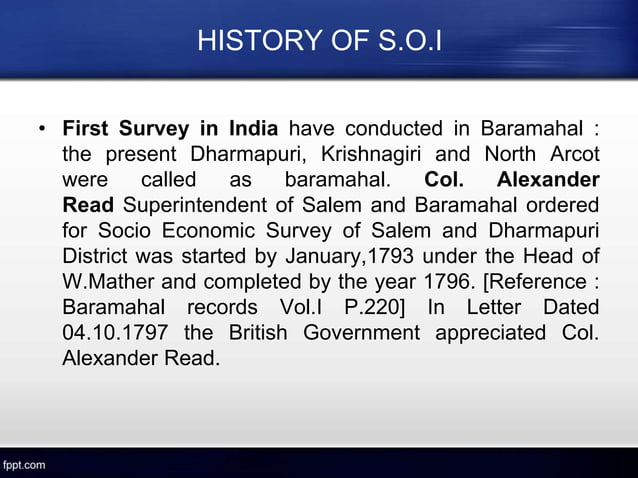 HISTORY OF S.O.I

• First Survey in India have conducted in Baramahal : the present Dharmapuri, Krishnagiri and North Arcot were called as baramahal. Col. Alexander Read Superintendent of Salem and Baramahal ordered for Socio Economic Survey of Salem and Dharmapuri District was started by January,1793 under the Head of W.Mather and completed by the year 1796. [Reference : Baramahal records Vol.I P.220] In Letter Dated 04.10.1797 the British Government appreciated Col. Alexander Read.

fppt.com